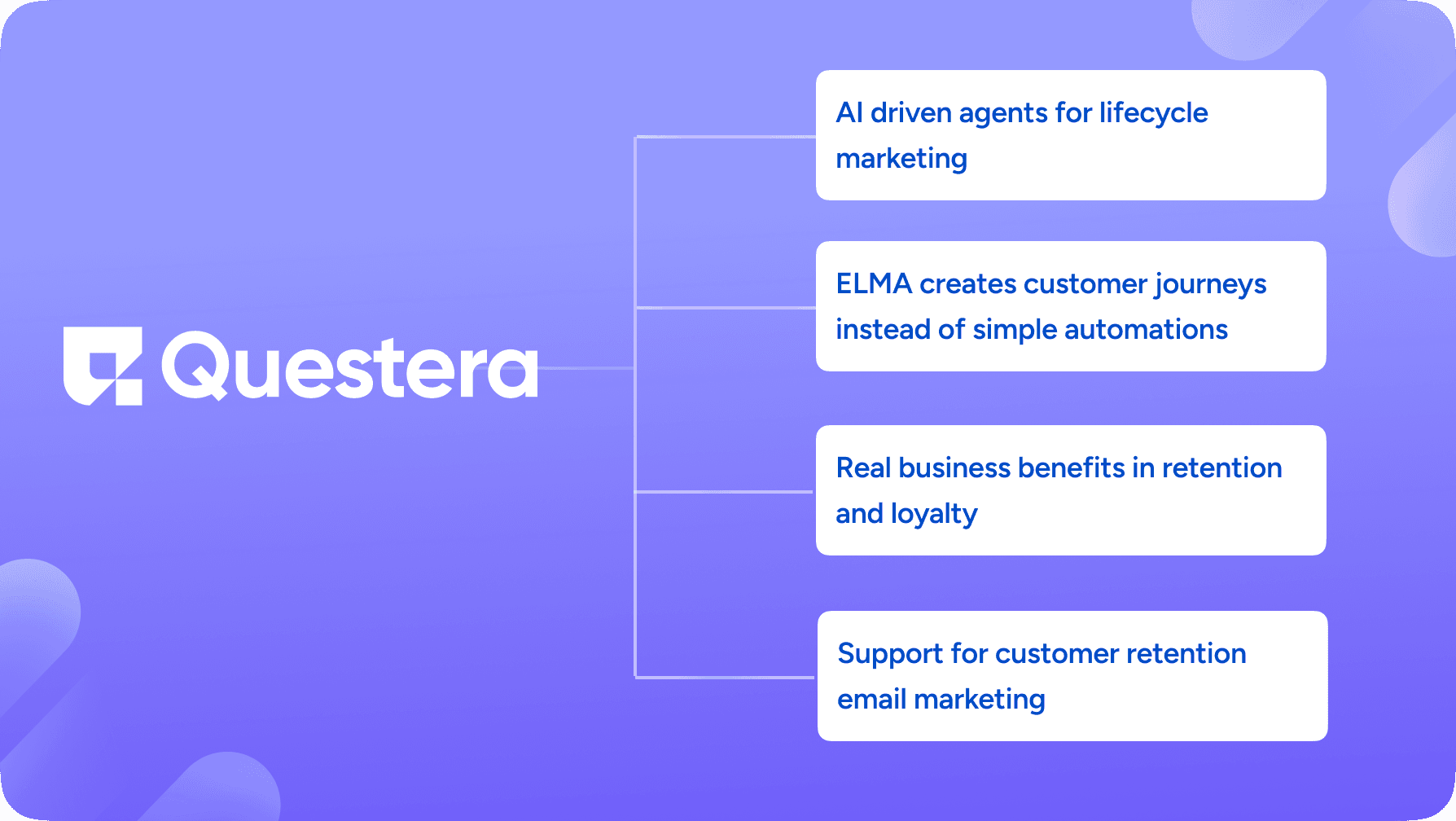 Questera

AI driven agents for lifecycle marketing

ELMA creates customer journeys instead of simple automations

Real business benefits in retention and loyalty

Support for customer retention email marketing